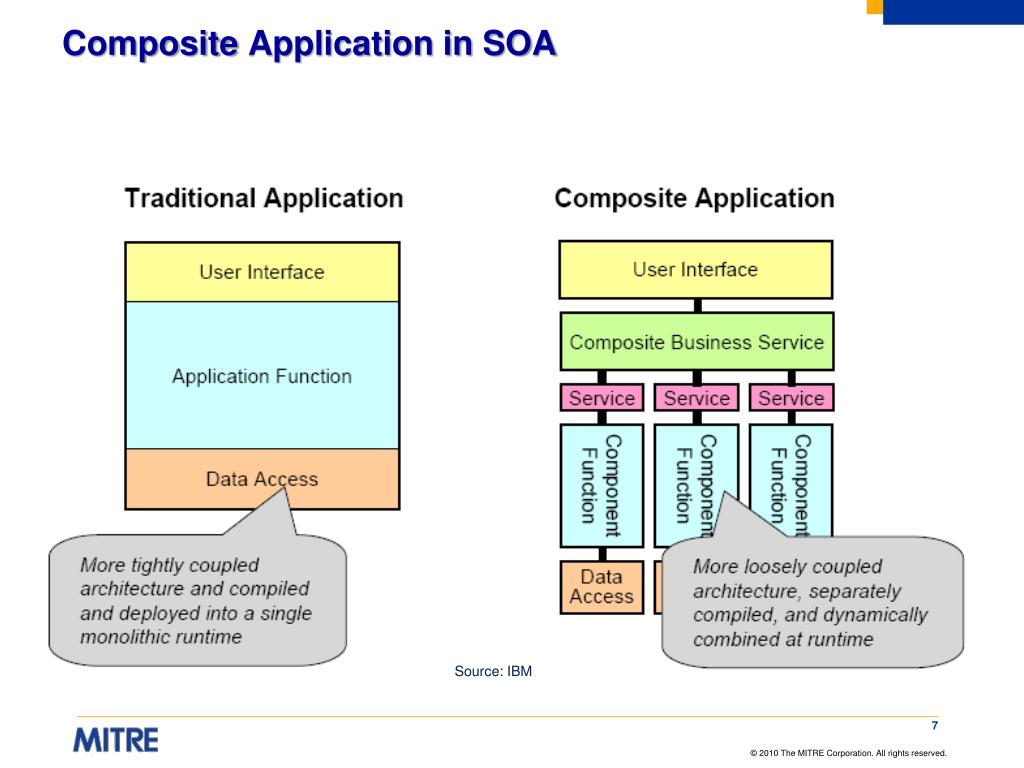 Composite Application in SOA

Traditional Application

User Interface

Application Function

Data Access

More tightly coupled architecture and compiled and deployed into a single monolithic runtime

Composite Application

User Interface

Composite Business Service

Service

Service

Service

Component Function

Component Function

Component Function

Data Access

More loosely coupled architecture, separately compiled, and dynamically combined at runtime

Source: IBM

MITRE

7

© 2010 The MITRE Corporation. All rights reserved.